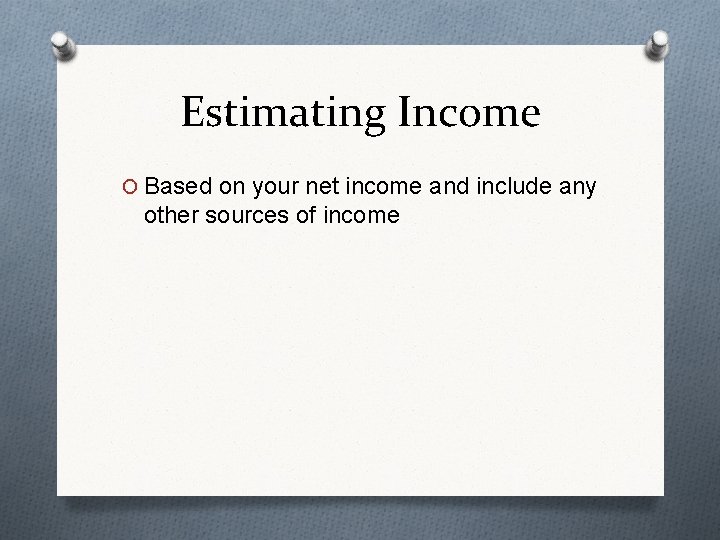 Estimating Income

Based on your net income and include any other sources of income